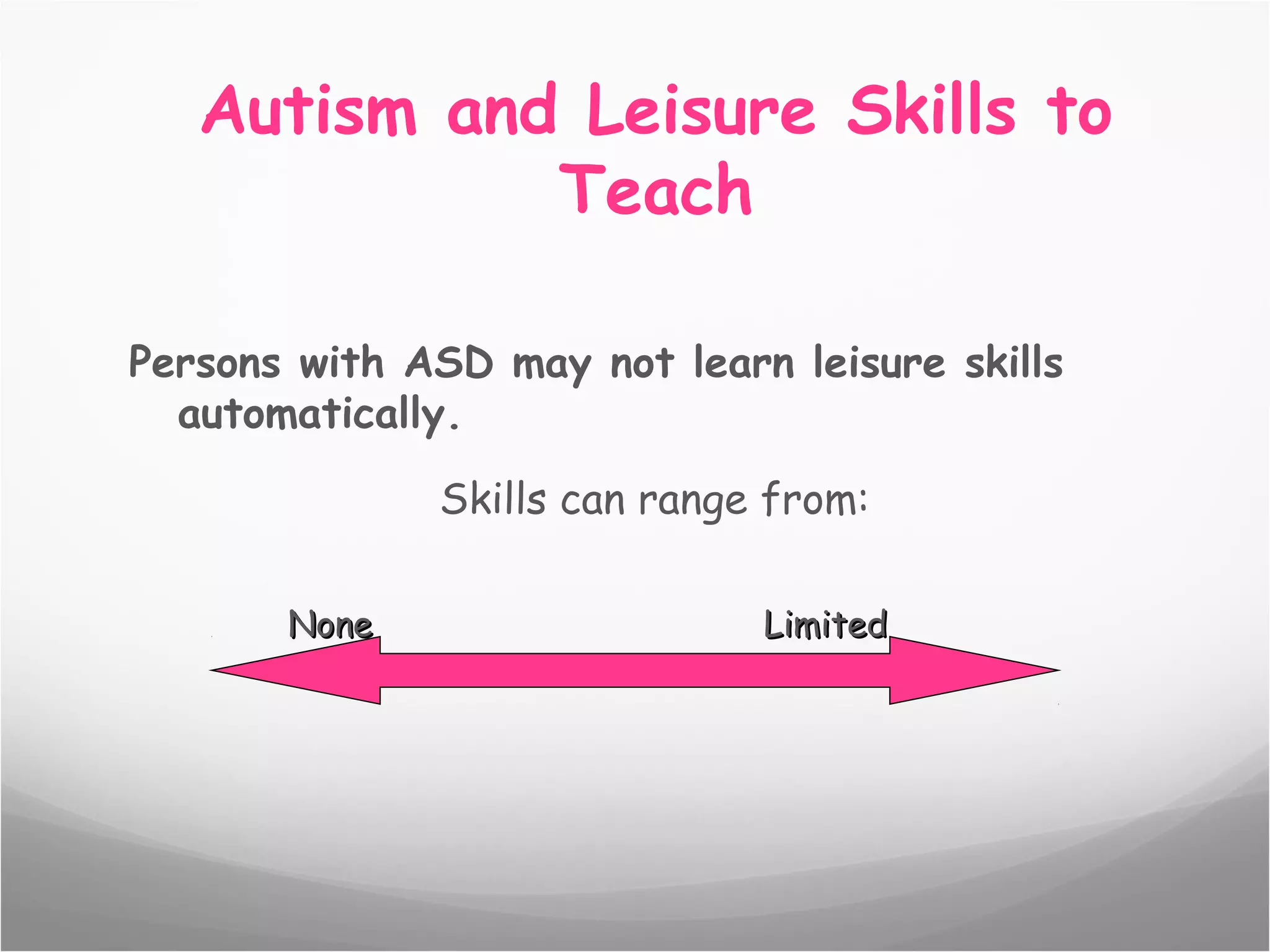 Autism and Leisure Skills to Teach

Persons with ASD may not learn leisure skills automatically.

Skills can range from:

None

Limited